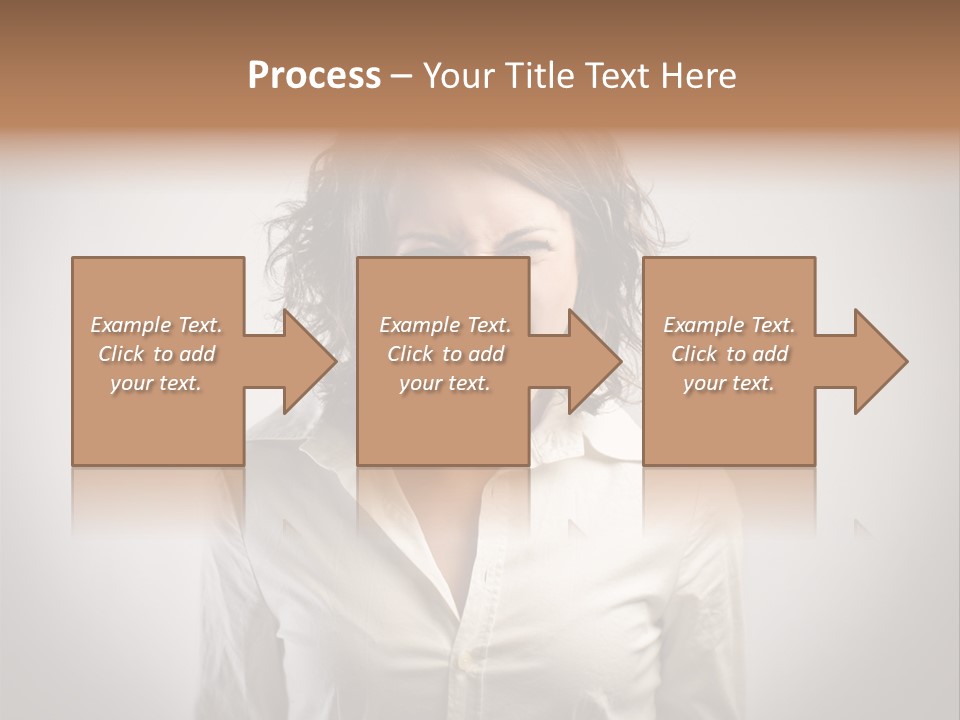 Process – Your Title Text Here

Example Text. Click to add your text.

Example Text. Click to add your text.

Example Text. Click to add your text.